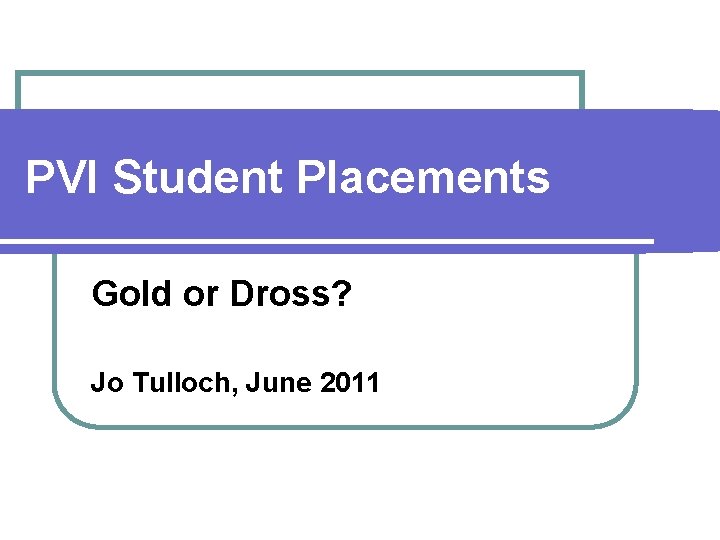 PVI Student Placements

Gold or Dross?

Jo Tulloch, June 2011